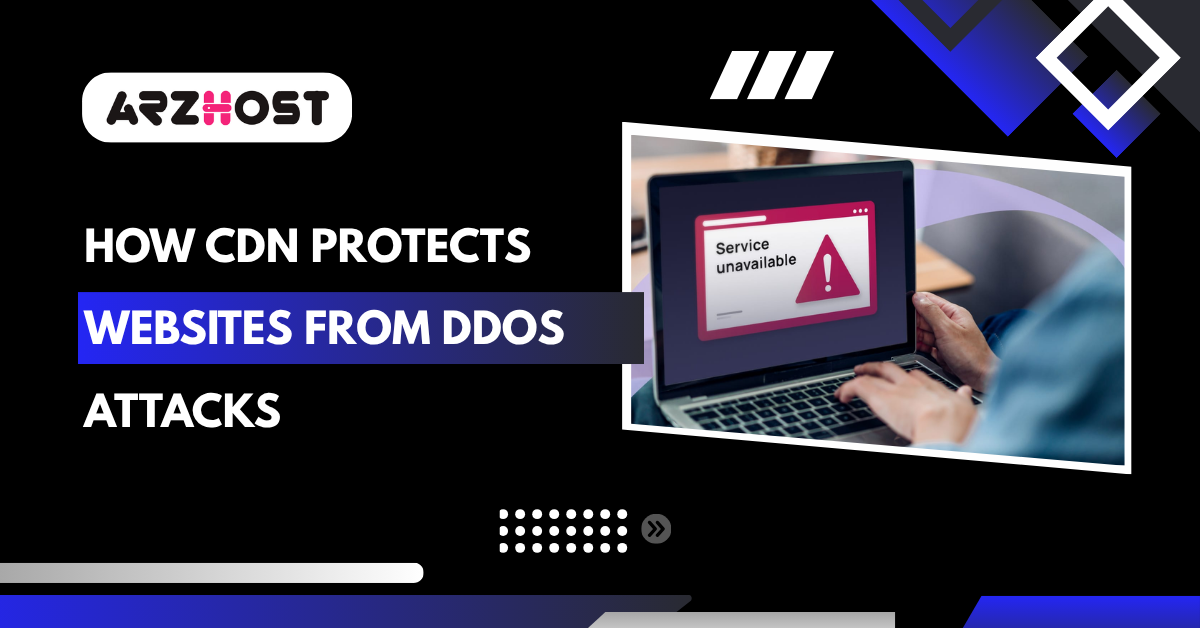 ARZHOST

HOW CDN PROTECTS WEBSITES FROM DDOS ATTACKS

Service unavailable